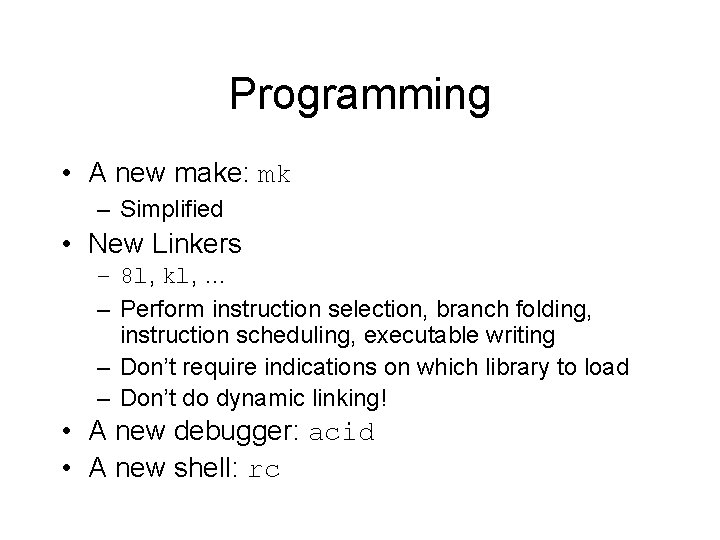 Programming

• A new make: mk
  – Simplified
• New Linkers
  – 8l, kl, ...
  – Perform instruction selection, branch folding, instruction scheduling, executable writing
  – Don't require indications on which library to load
  – Don't do dynamic linking!
• A new debugger: acid
• A new shell: rc